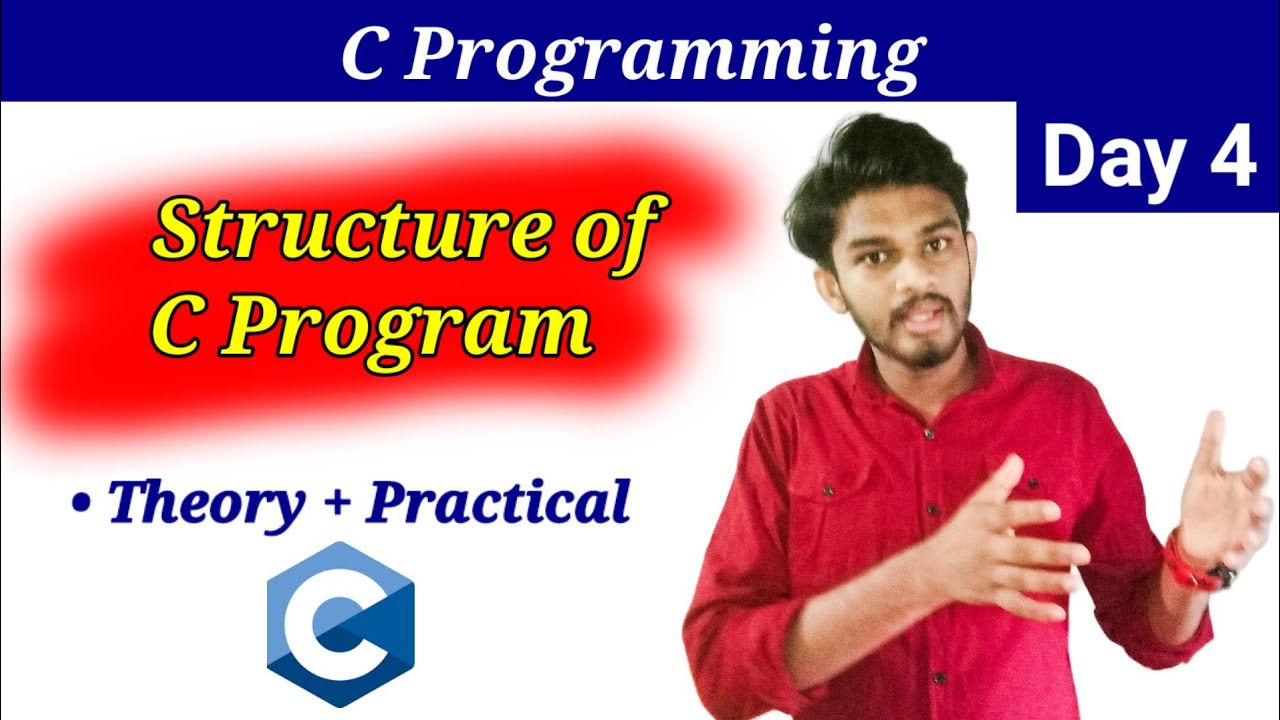 C Programming

Day 4

Structure of C Program

• Theory + Practical

C